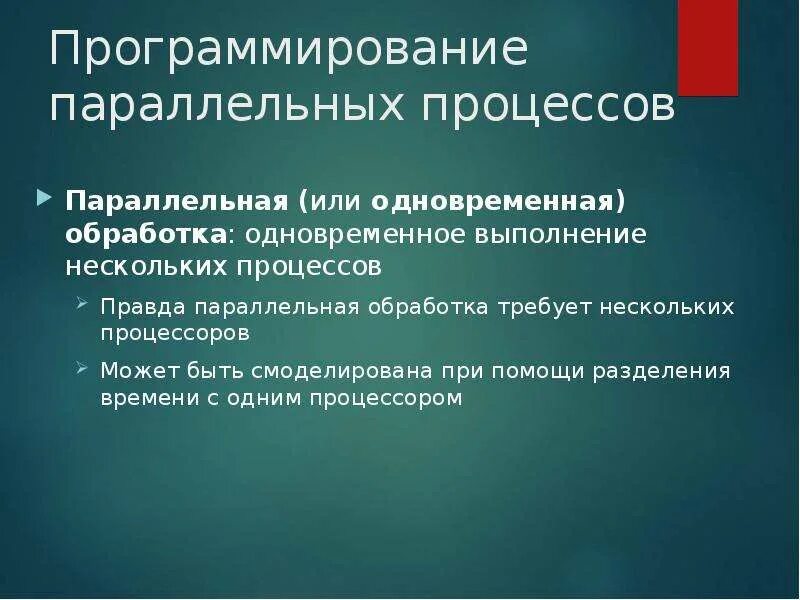 Программирование параллельных процессов

Параллельная (или одновременная) обработка: одновременное выполнение нескольких процессов

Правда параллельная обработка требует нескольких процессоров

Может быть смоделирована при помощи разделения времени с одним процессором